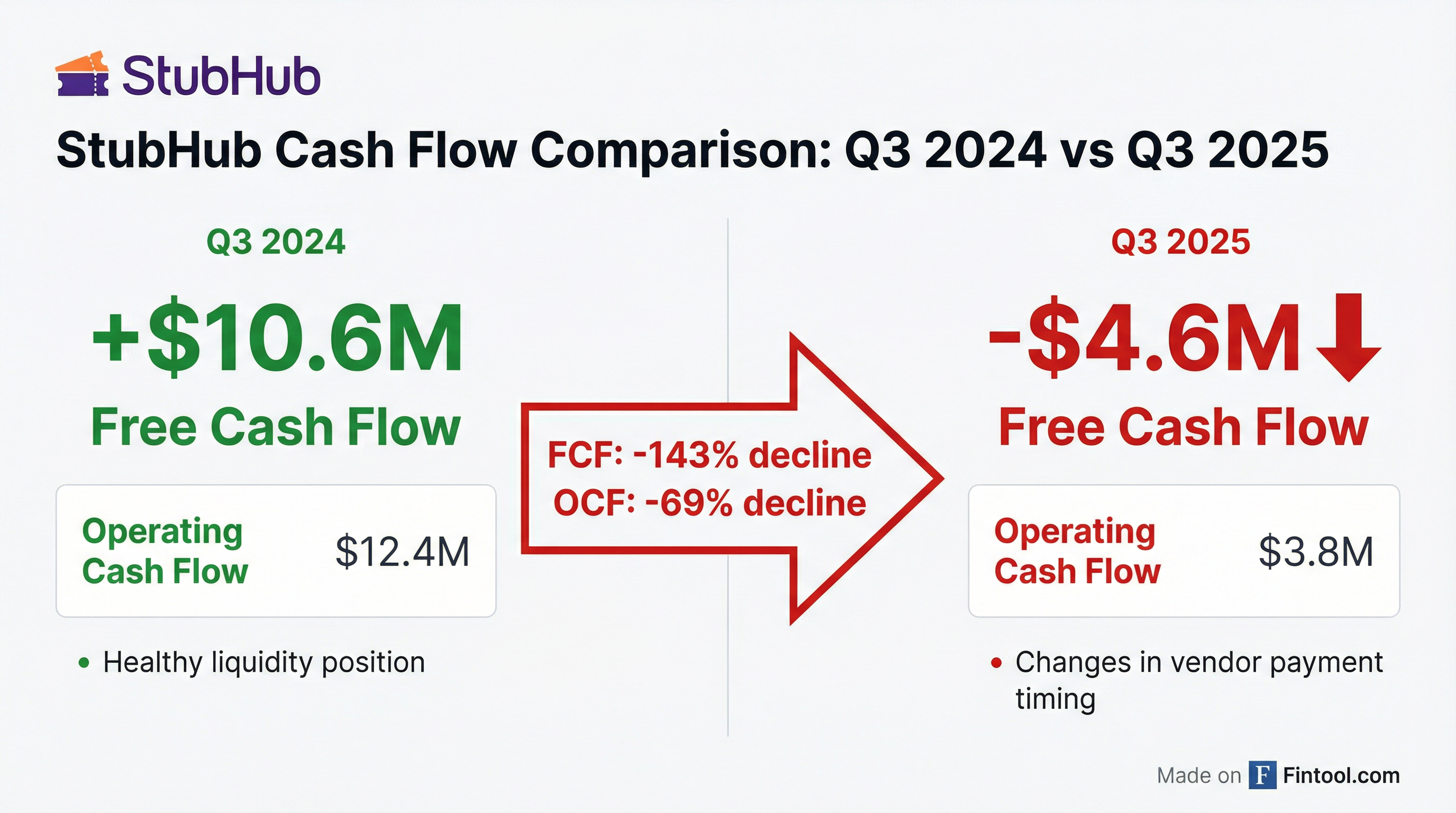 StubHub

StubHub Cash Flow Comparison: Q3 2024 vs Q3 2025

Q3 2024

+$10.6M

Free Cash Flow

Operating Cash Flow $12.4M

• Healthy liquidity position

FCF: -143% decline
OCF: -69% decline

Q3 2025

-$4.6M

Free Cash Flow

Operating Cash Flow $3.8M

• Changes in vendor payment timing

Made on F Fintool.com